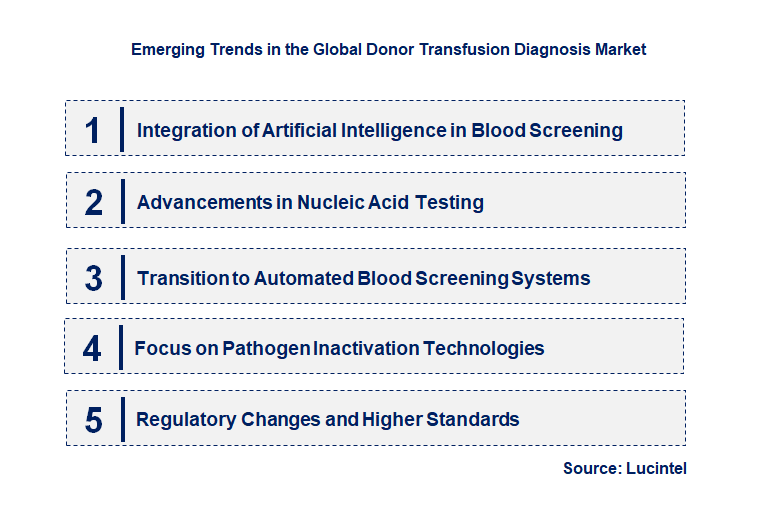 Emerging Trends in the Global Donor Transfusion Diagnosis Market

1 Integration of Artificial Intelligence in Blood Screening

2 Advancements in Nucleic Acid Testing

3 Transition to Automated Blood Screening Systems

4 Focus on Pathogen Inactivation Technologies

5 Regulatory Changes and Higher Standards

Source: Lucintel